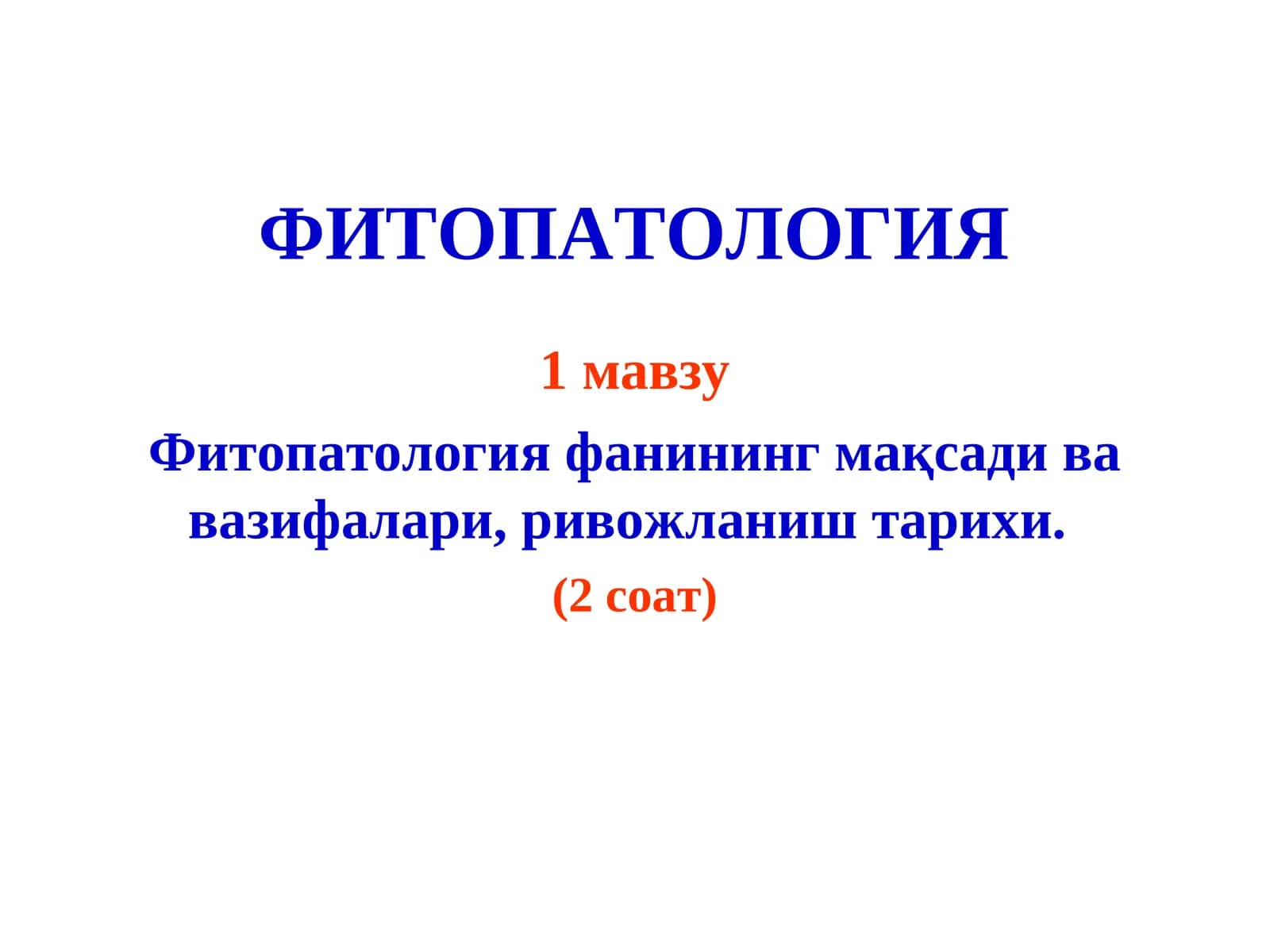 ФИТОПАТОЛОГИЯ

1 мавзу

Фитопатология фанининг мақсади ва вазифалари, ривожланиш тарихи.

(2 соат)